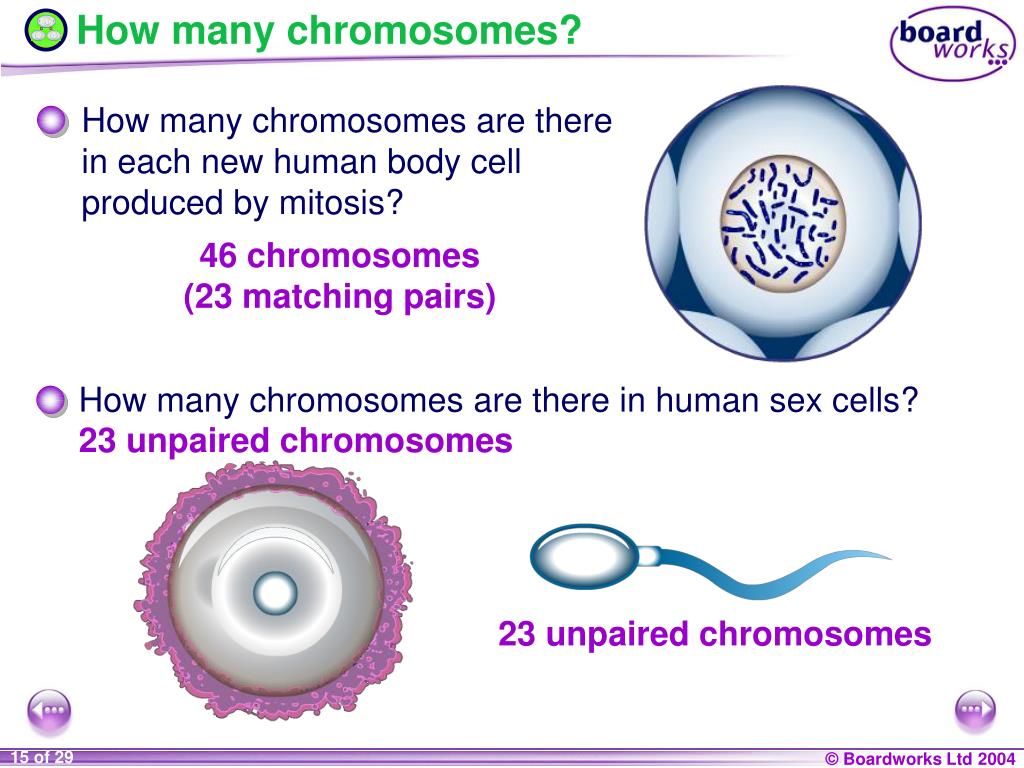 How many chromosomes?

board works

How many chromosomes are there in each new human body cell produced by mitosis?

46 chromosomes
(23 matching pairs)

How many chromosomes are there in human sex cells?
23 unpaired chromosomes

23 unpaired chromosomes

15 of 29

© Boardworks Ltd 2004